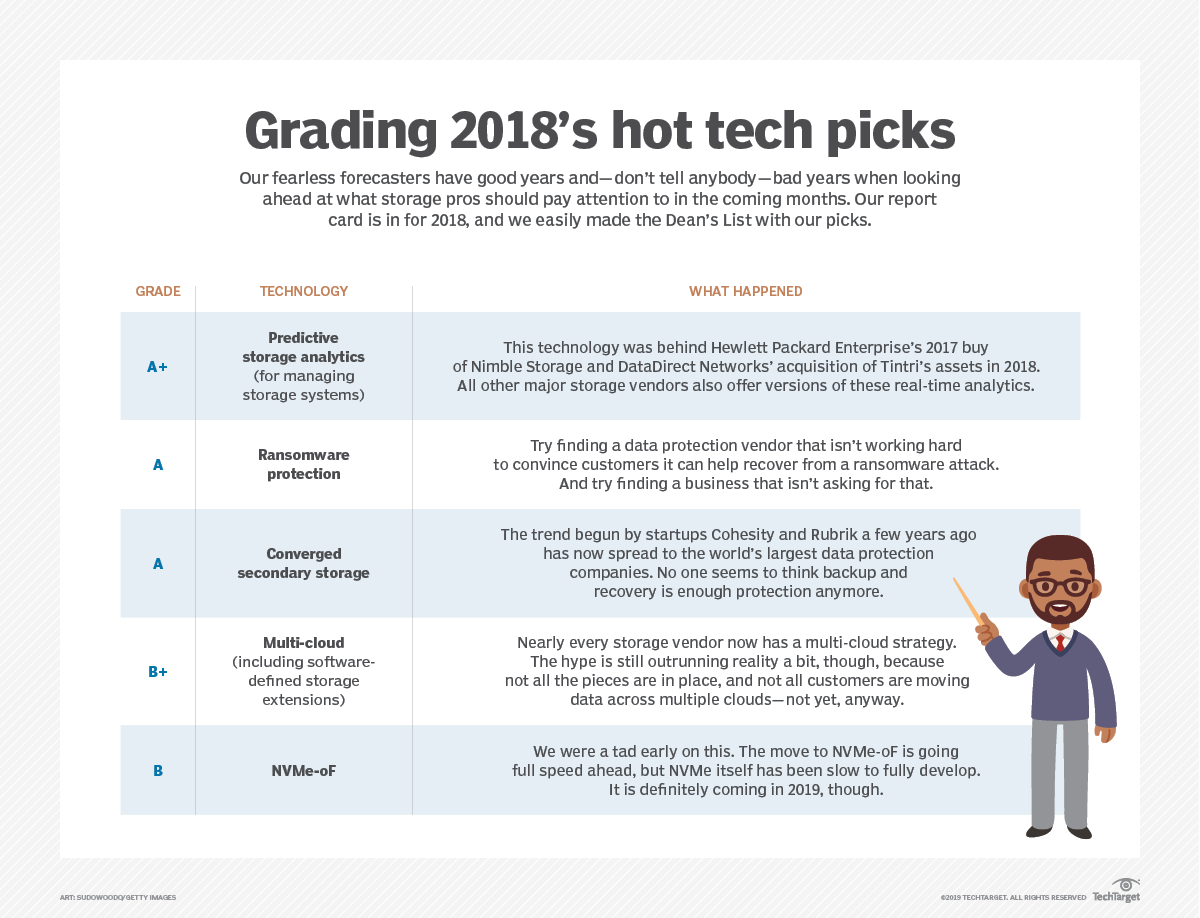 Grading 2018's hot tech picks

Our fearless forecasters have good years and—don't tell anybody—bad years when looking ahead at what storage pros should pay attention to in the coming months. Our report card is in for 2018, and we easily made the Dean's List with our picks.

| GRADE | TECHNOLOGY | WHAT HAPPENED |
|---|---|---|
| A+ | Predictive storage analytics (for managing storage systems) | This technology was behind Hewlett Packard Enterprise's 2017 buy of Nimble Storage and DataDirect Networks' acquisition of Tintri's assets in 2018. All other major storage vendors also offer versions of these real-time analytics. |
| A | Ransomware protection | Try finding a data protection vendor that isn't working hard to convince customers it can help recover from a ransomware attack. And try finding a business that isn't asking for that. |
| A | Converged secondary storage | The trend begun by startups Cohesity and Rubrik a few years ago has now spread to the world's largest data protection companies. No one seems to think backup and recovery is enough protection anymore. |
| B+ | Multi-cloud (including software-defined storage extensions) | Nearly every storage vendor now has a multi-cloud strategy. The hype is still outrunning reality a bit, though, because not all the pieces are in place, and not all customers are moving data across multiple clouds—not yet, anyway. |
| B | NVMe-oF | We were a tad early on this. The move to NVMe-oF is going full speed ahead, but NVMe itself has been slow to fully develop. It is definitely coming in 2019, though. |

ART: SUDOWOODO/GETTY IMAGES

©2019 TECHTARGET. ALL RIGHTS RESERVED TechTarget